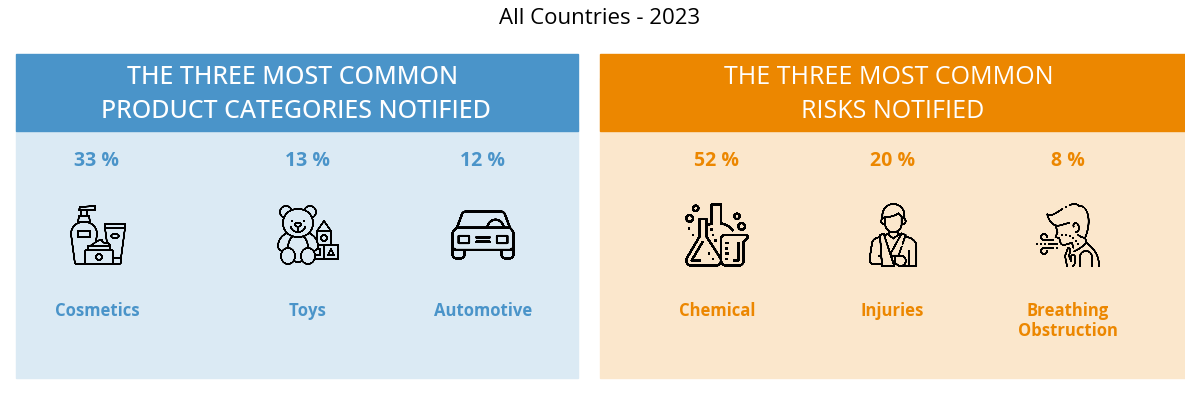 All Countries - 2023

THE THREE MOST COMMON PRODUCT CATEGORIES NOTIFIED

33 %

Cosmetics

13 %

Toys

12 %

Automotive

THE THREE MOST COMMON RISKS NOTIFIED

52 %

Chemical

20 %

Injuries

8 %

Breathing Obstruction